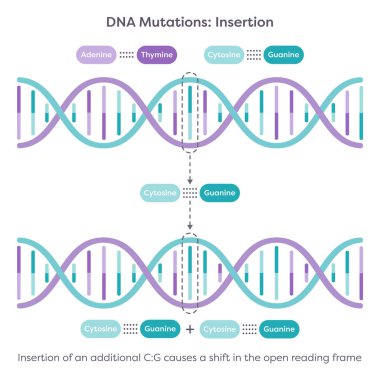 DNA Mutations: Insertion

Adenine Thymine Cytosine Guanine

Cytosine Guanine

Cytosine Guanine + Cytosine Guanine

Insertion of an additional C:G causes a shift in the open reading frame